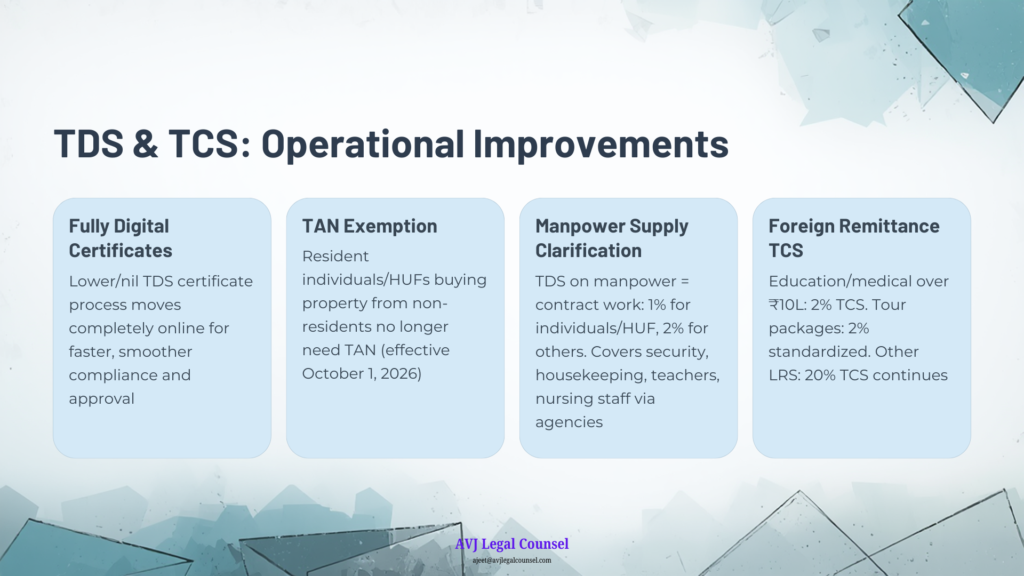 TDS & TCS: Operational Improvements

Fully Digital Certificates

Lower/nil TDS certificate process moves completely online for faster, smoother compliance and approval

TAN Exemption

Resident individuals/HUFs buying property from non-residents no longer need TAN (effective October 1, 2026)

Manpower Supply Clarification

TDS on manpower = contract work: 1% for individuals/HUF, 2% for others. Covers security, housekeeping, teachers, nursing staff via agencies

Foreign Remittance TCS

Education/medical over ₹10L: 2% TCS. Tour packages: 2% standardized. Other LRS: 20% TCS continues

AVJ Legal Counsel
ajeet@avjlegalcounsel.com